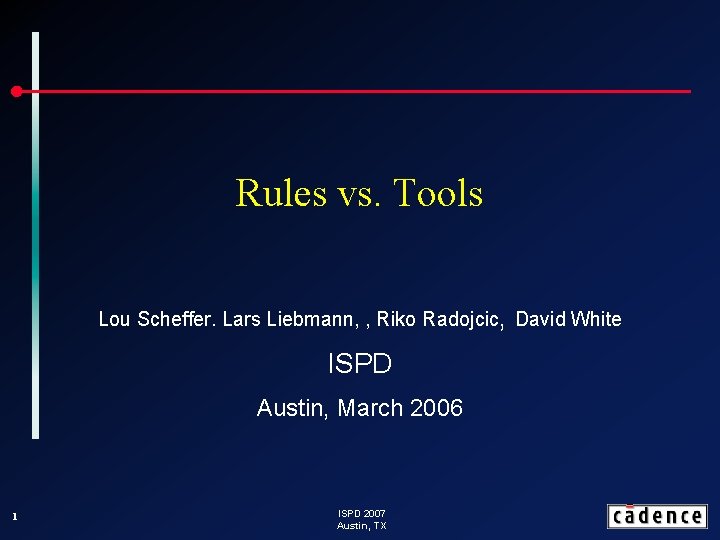 Rules vs. Tools

Lou Scheffer. Lars Liebmann, , Riko Radojcic, David White

ISPD

Austin, March 2006

1

ISPD 2007
Austin, TX

cādence